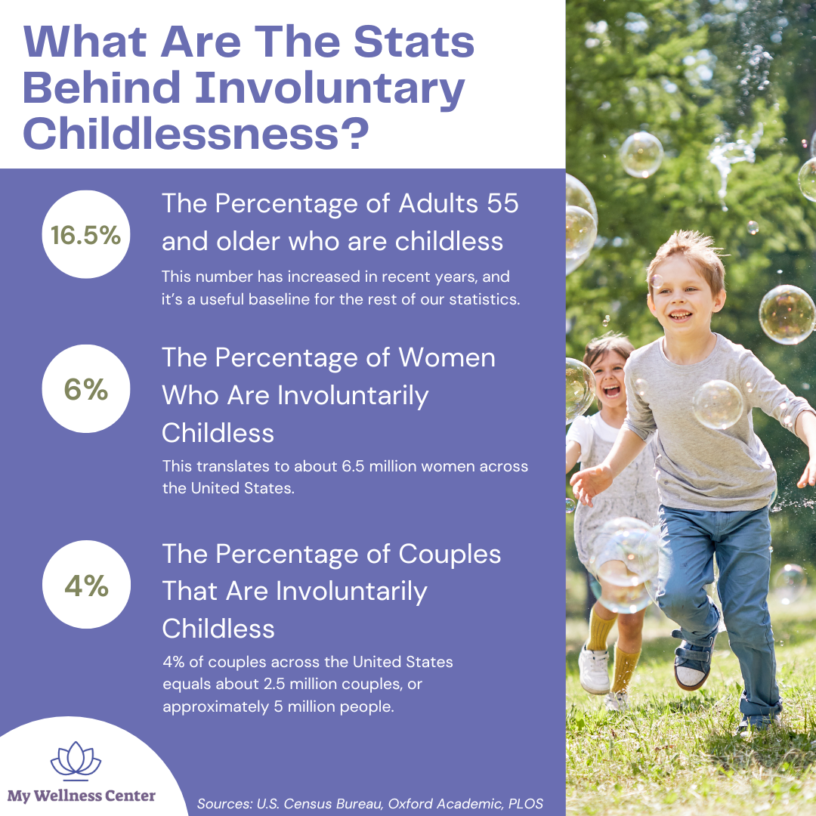 What Are The Stats Behind Involuntary Childlessness?

16.5%

The Percentage of Adults 55 and older who are childless

This number has increased in recent years, and it's a useful baseline for the rest of our statistics.

6%

The Percentage of Women Who Are Involuntarily Childless

This translates to about 6.5 million women across the United States.

4%

The Percentage of Couples That Are Involuntarily Childless

4% of couples across the United States equals about 2.5 million couples, or approximately 5 million people.

My Wellness Center

Sources: U.S. Census Bureau, Oxford Academic, PLOS